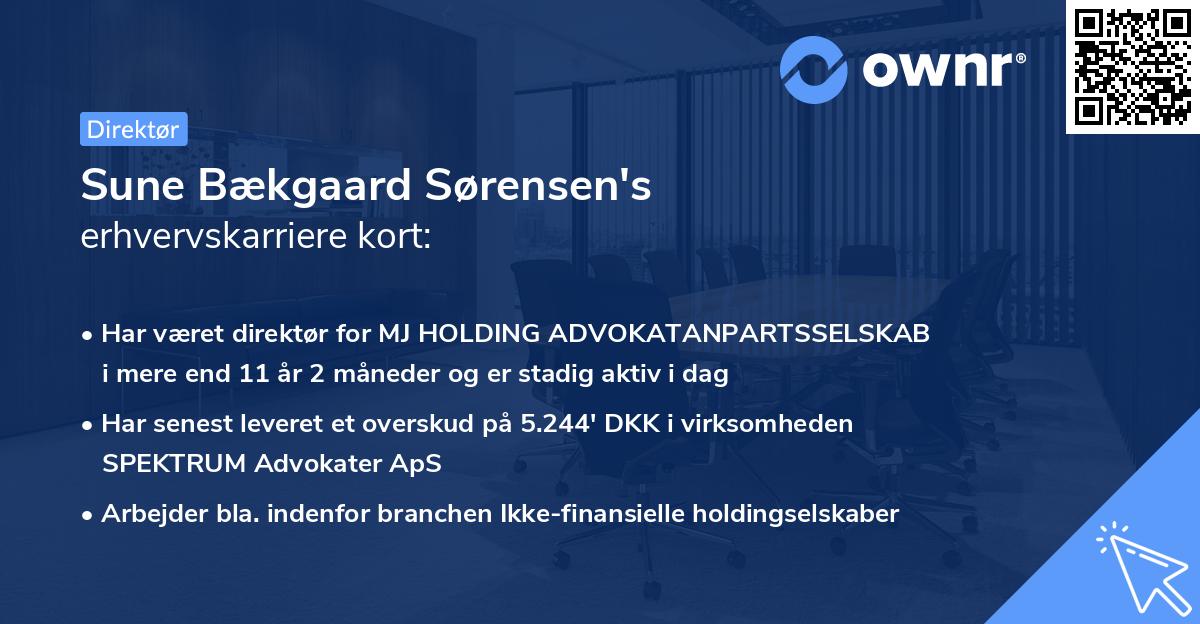 ownr®

Direktør

Sune Bækgaard Sørensen's erhvervskarriere kort:

• Har været direktør for MJ HOLDING ADVOKATANPARTSSELSKAB i mere end 11 år 2 måneder og er stadig aktiv i dag

• Har senest leveret et overskud på 5.244' DKK i virksomheden SPEKTRUM Advokater ApS

• Arbejder bla. indenfor branchen Ikke-finansielle holdingselskaber